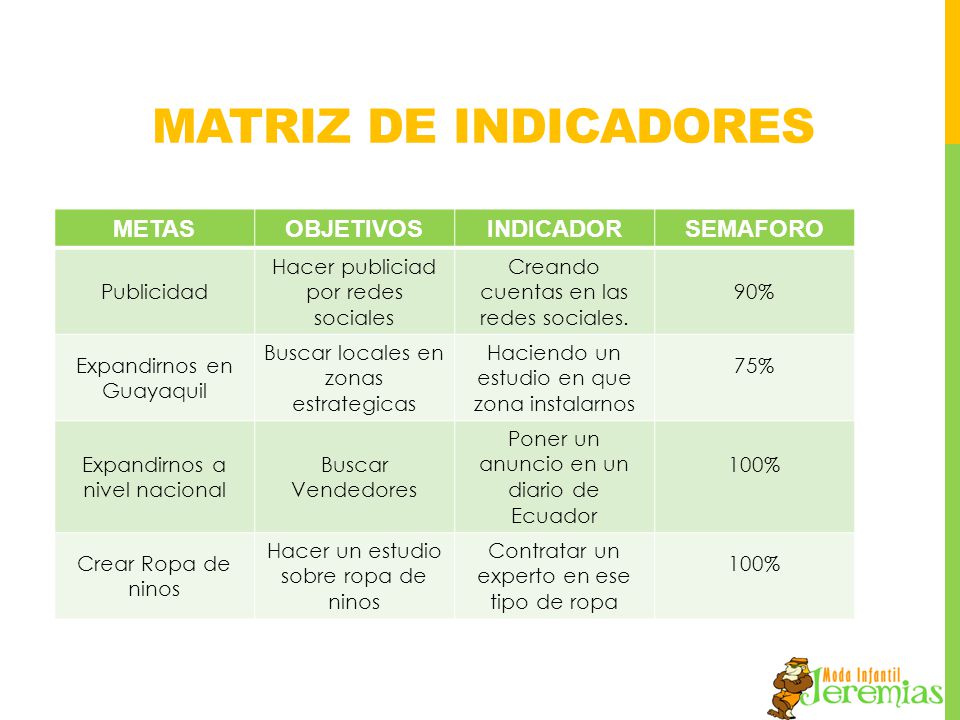 MATRIZ DE INDICADORES

| METAS | OBJETIVOS | INDICADOR | SEMAFORO |
|---|---|---|---|
| Publicidad | Hacer publiciad por redes sociales | Creando cuentas en las redes sociales. | 90% |
| Expandirnos en Guayaquil | Buscar locales en zonas estrategicas | Haciendo un estudio en que zona instalarnos | 75% |
| Expandirnos a nivel nacional | Buscar Vendedores | Poner un anuncio en un diario de Ecuador | 100% |
| Crear Ropa de ninos | Hacer un estudio sobre ropa de ninos | Contratar un experto en ese tipo de ropa | 100% |

Moda Infantil Jeremias